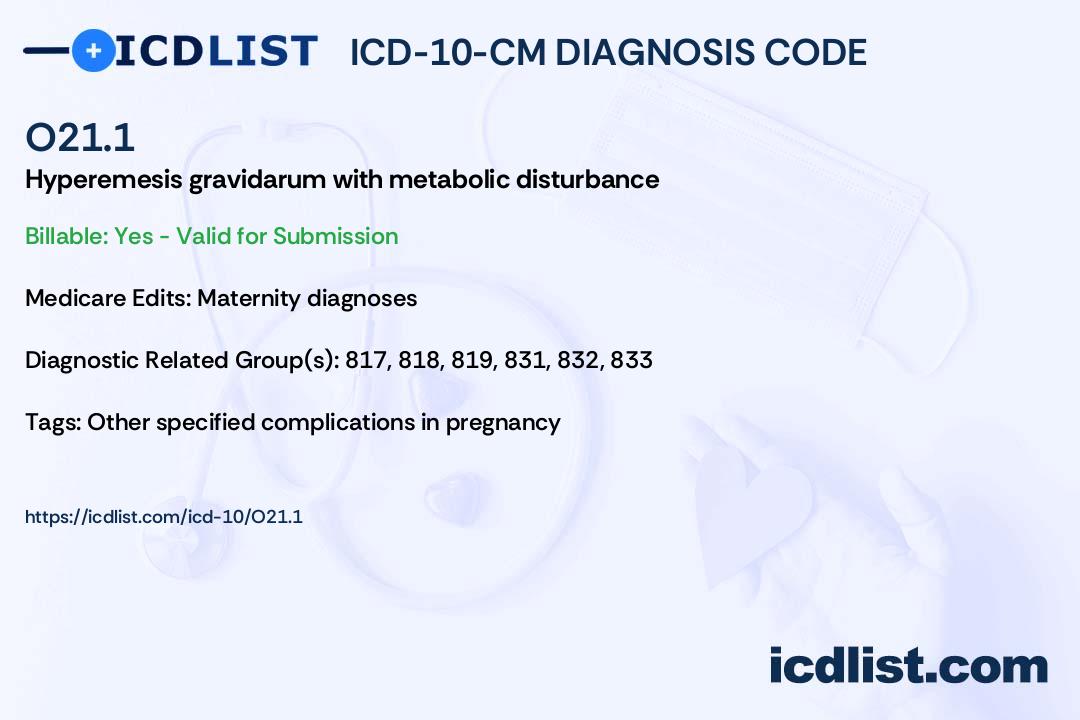 ICDLIST ICD-10-CM DIAGNOSIS CODE

O21.1

Hyperemesis gravidarum with metabolic disturbance

Billable: Yes - Valid for Submission

Medicare Edits: Maternity diagnoses

Diagnostic Related Group(s): 817, 818, 819, 831, 832, 833

Tags: Other specified complications in pregnancy

https://icdlist.com/icd-10/O21.1

icdlist.com